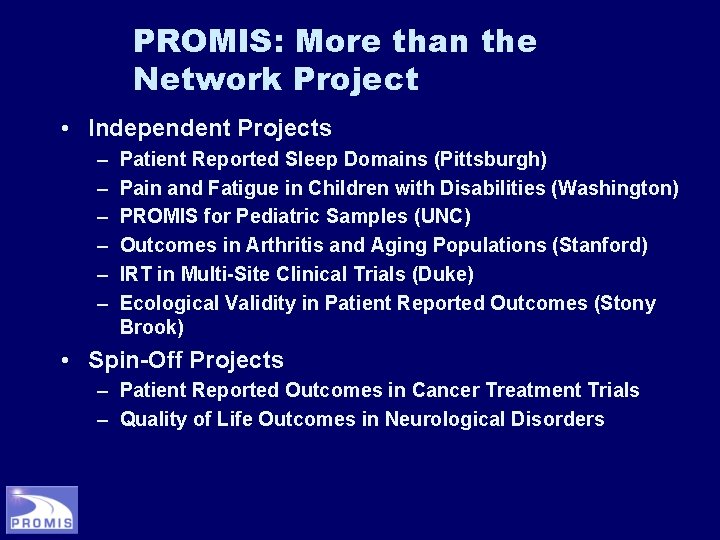 PROMIS: More than the Network Project

• Independent Projects
– Patient Reported Sleep Domains (Pittsburgh)
– Pain and Fatigue in Children with Disabilities (Washington)
– PROMIS for Pediatric Samples (UNC)
– Outcomes in Arthritis and Aging Populations (Stanford)
– IRT in Multi-Site Clinical Trials (Duke)
– Ecological Validity in Patient Reported Outcomes (Stony Brook)

• Spin-Off Projects
– Patient Reported Outcomes in Cancer Treatment Trials
– Quality of Life Outcomes in Neurological Disorders

PROMIS